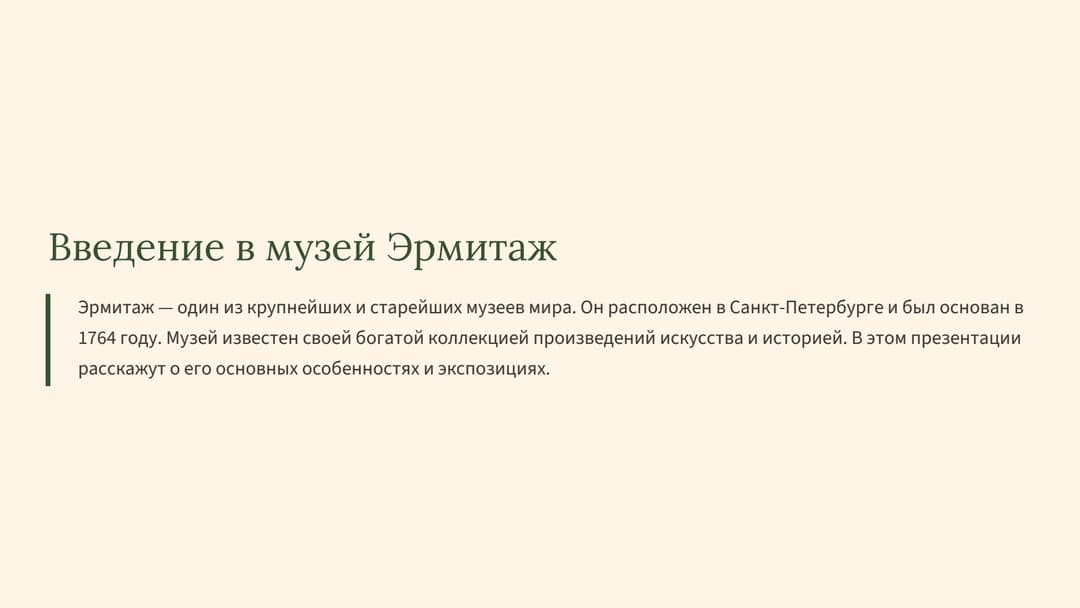 Введение в музей Эрмитаж

Эрмитаж — один из крупнейших и старейших музеев мира. Он расположен в Санкт-Петербурге и был основан в 1764 году. Музей известен своей богатой коллекцией произведений искусства и историей. В этом презентации расскажут о его основных особенностях и экспозициях.